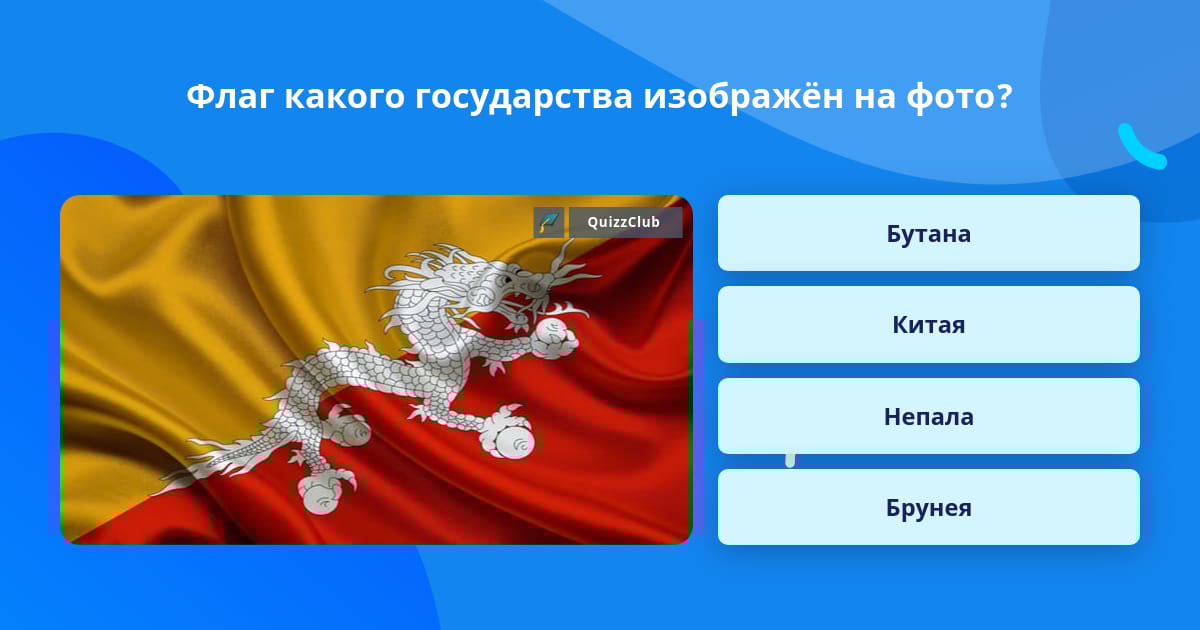 Флаг какого государства изображён на фото?

QuizzClub

Бутана

Китая

Непала

Брунея